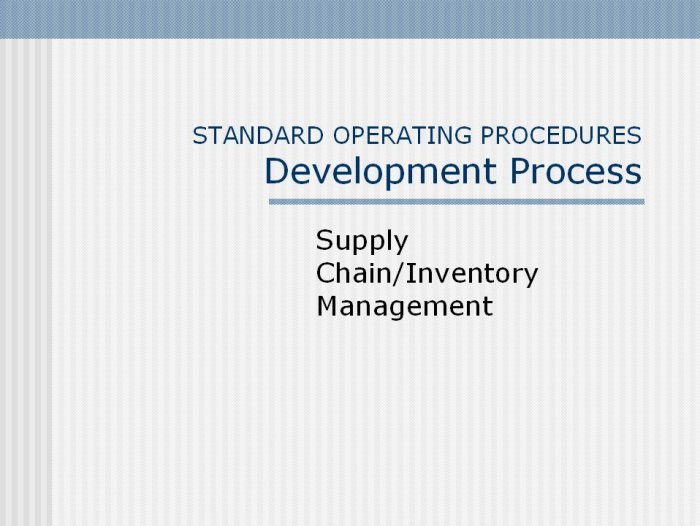 STANDARD OPERATING PROCEDURES
Development Process

Supply Chain/Inventory Management